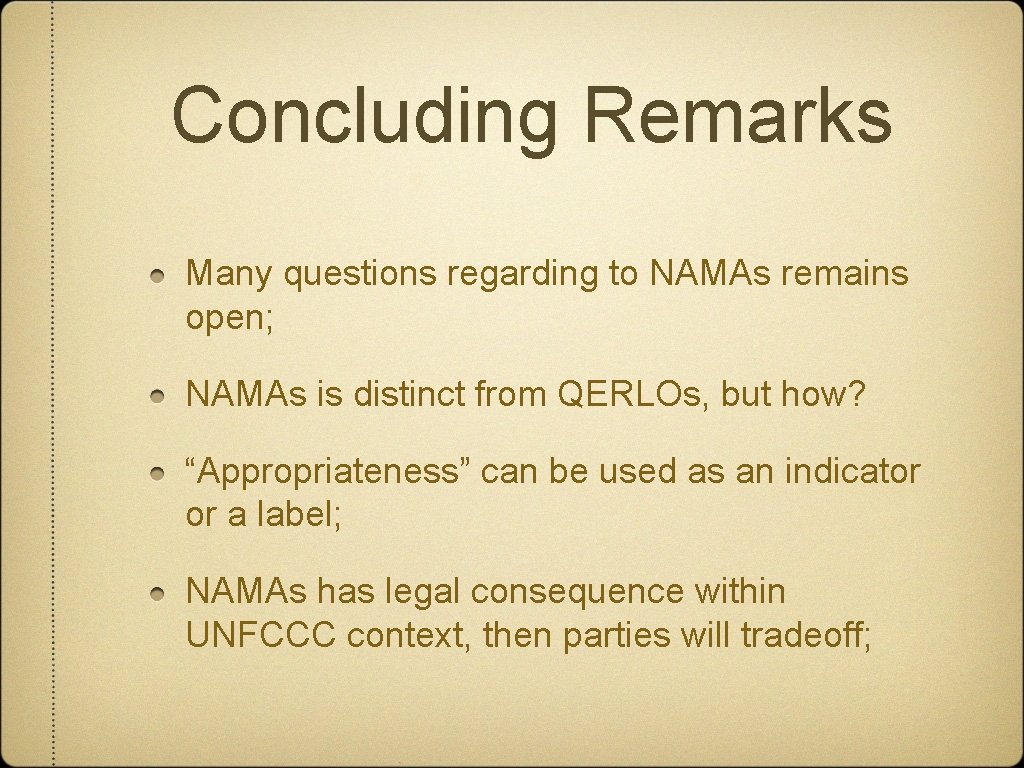 Concluding Remarks

Many questions regarding to NAMAs remains open;

NAMAs is distinct from QERLOs, but how?

“Appropriateness” can be used as an indicator or a label;

NAMAs has legal consequence within UNFCCC context, then parties will tradeoff;